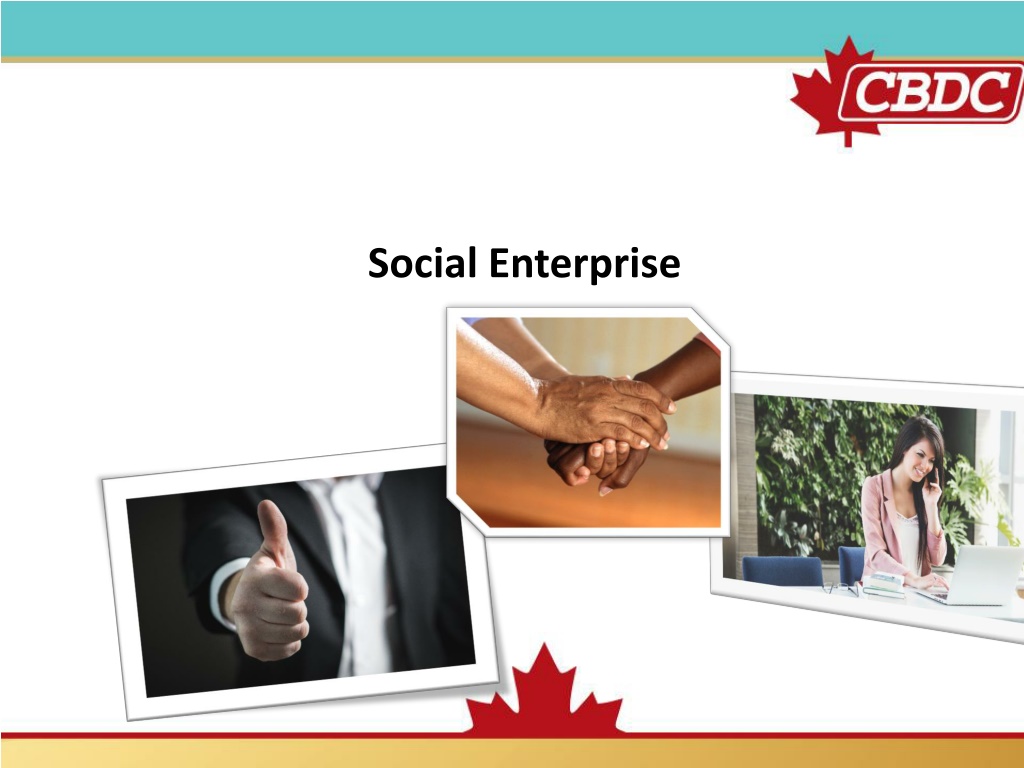 CBDC

Social Enterprise